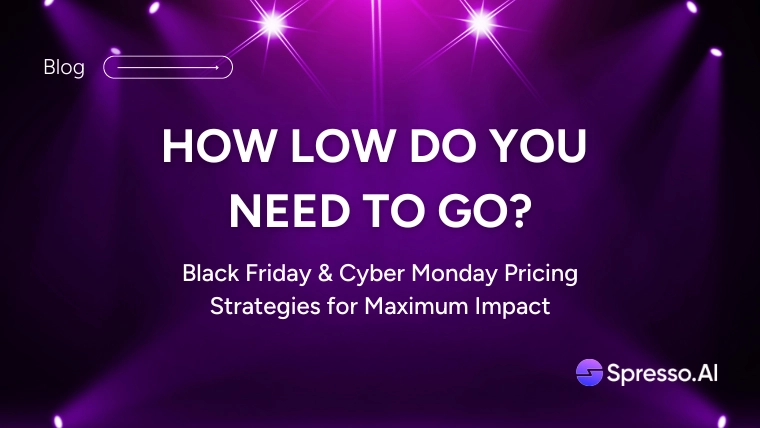 Blog

HOW LOW DO YOU NEED TO GO?

Black Friday & Cyber Monday Pricing Strategies for Maximum Impact

Spresso.AI